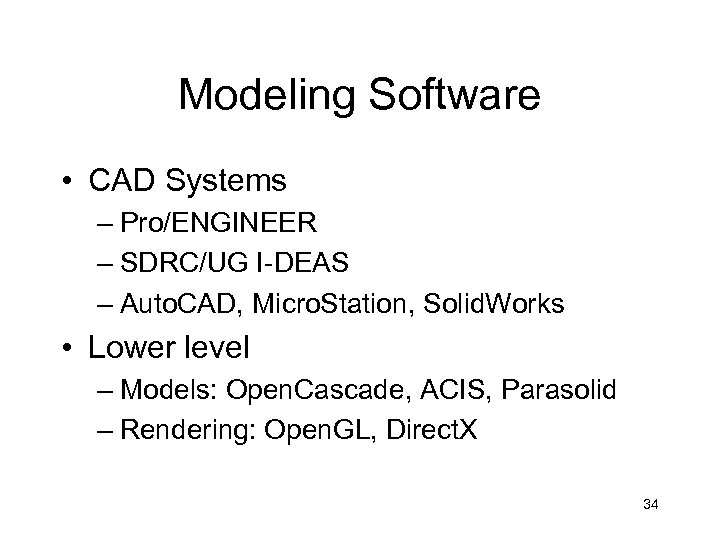 Modeling Software

• CAD Systems
– Pro/ENGINEER
– SDRC/UG I-DEAS
– AutoCAD, MicroStation, SolidWorks

• Lower level
– Models: OpenCascade, ACIS, Parasolid
– Rendering: OpenGL, DirectX

34